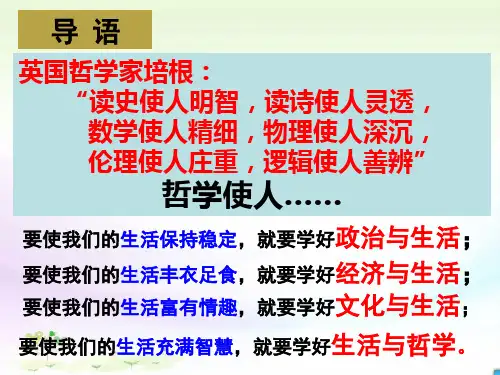 导 语

英国哲学家培根：
“读史使人明智，读诗使人灵透，数学使人精细，物理使人深沉，伦理使人庄重，逻辑使人善辨”
哲学使人……

要使我们的生活保持稳定，就要学好政治与生活；
要使我们的生活丰衣足食，就要学好经济与生活；
要使我们的生活富有情趣，就要学好文化与生活；
要使我们的生活充满智慧，就要学好生活与哲学。